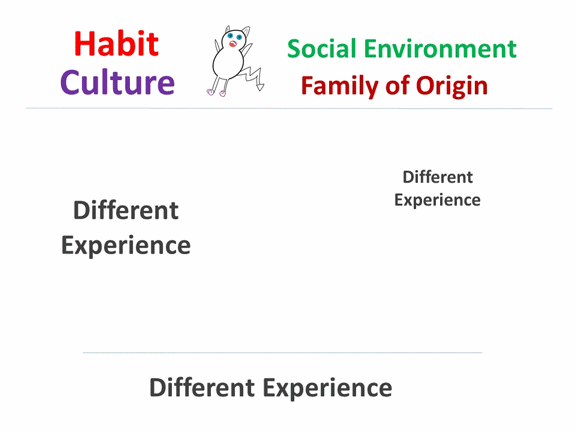 Habit
Culture

Social Environment
Family of Origin

Different Experience

Different Experience

Different Experience